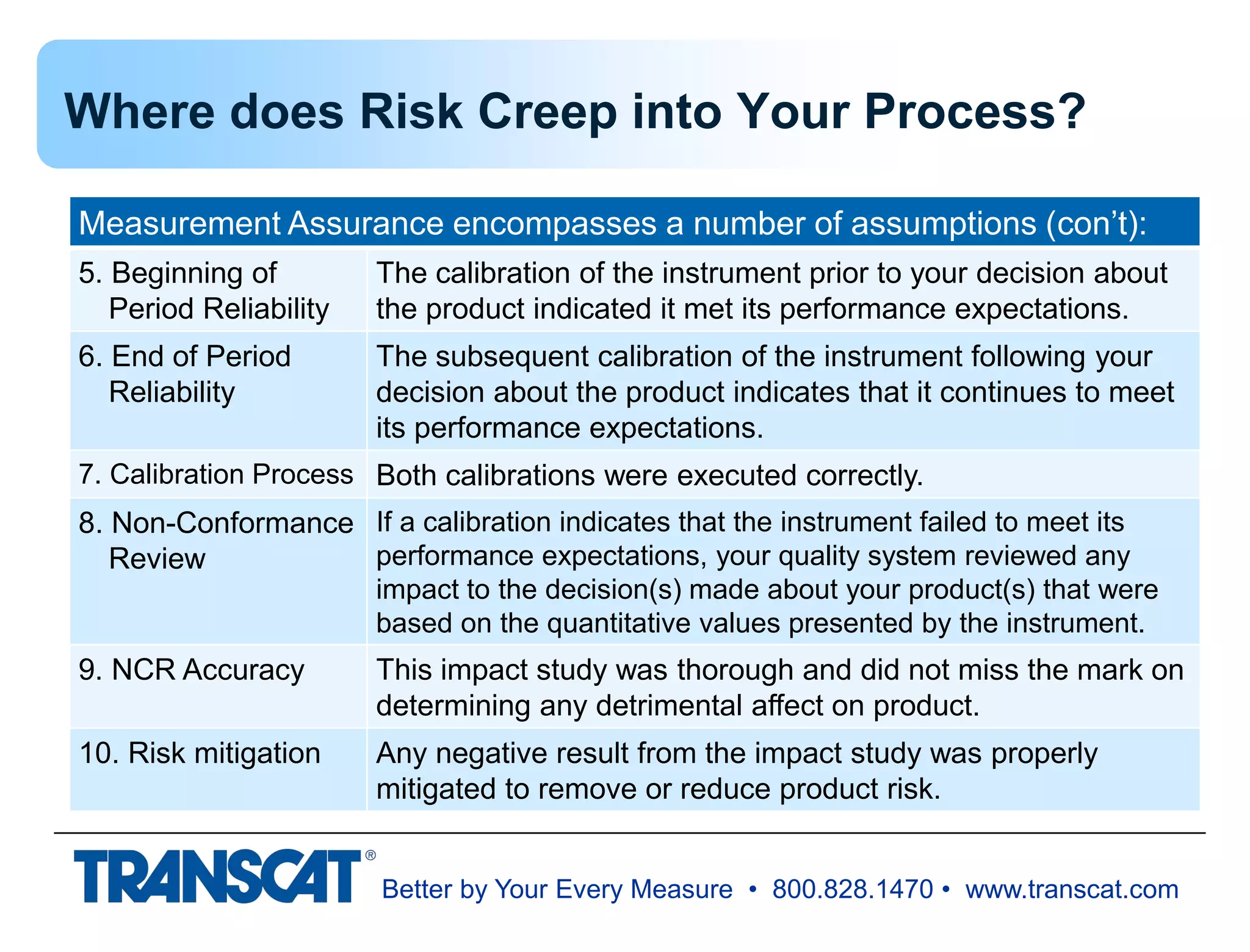 Where does Risk Creep into Your Process?

| Measurement Assurance encompasses a number of assumptions (con't): | |
|---|---|
| 5. Beginning of Period Reliability | The calibration of the instrument prior to your decision about the product indicated it met its performance expectations. |
| 6. End of Period Reliability | The subsequent calibration of the instrument following your decision about the product indicates that it continues to meet its performance expectations. |
| 7. Calibration Process | Both calibrations were executed correctly. |
| 8. Non-Conformance Review | If a calibration indicates that the instrument failed to meet its performance expectations, your quality system reviewed any impact to the decision(s) made about your product(s) that were based on the quantitative values presented by the instrument. |
| 9. NCR Accuracy | This impact study was thorough and did not miss the mark on determining any detrimental affect on product. |
| 10. Risk mitigation | Any negative result from the impact study was properly mitigated to remove or reduce product risk. |

TRANSCAT®
Better by Your Every Measure • 800.828.1470 • www.transcat.com